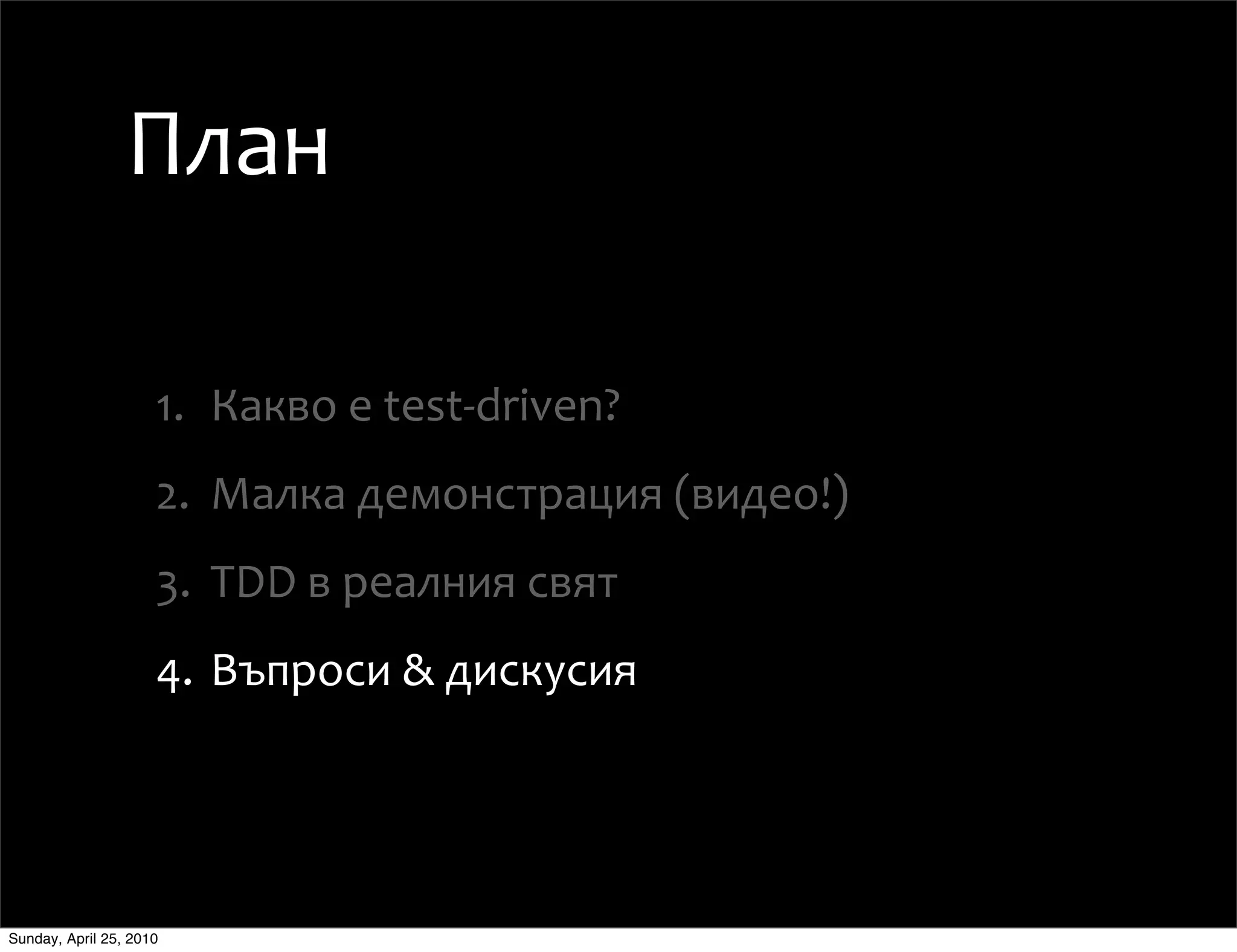 План

1. Какво е test-driven?
2. Малка демонстрация (видео!)
3. TDD в реалния свят
4. Въпроси & дискусия

Sunday, April 25, 2010